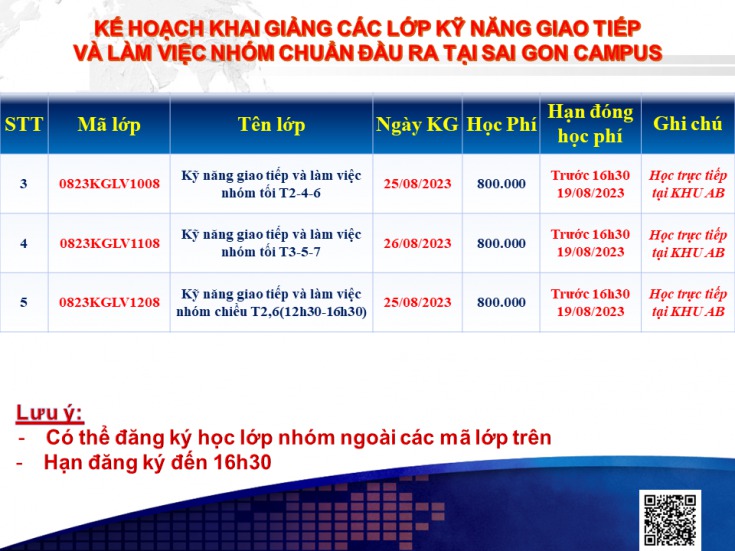 KẾ HOẠCH KHAI GIẢNG CÁC LỚP KỸ NĂNG GIAO TIẾP VÀ LÀM VIỆC NHÓM CHUẨN ĐẦU RA TẠI SAI GON CAMPUS

| STT | Mã lớp | Tên lớp | Ngày KG | Học Phí | Hạn đóng học phí | Ghi chú |
|---|---|---|---|---|---|---|
| 3 | 0823KGLV1008 | Kỹ năng giao tiếp và làm việc nhóm tối T2-4-6 | 25/08/2023 | 800.000 | Trước 16h30 19/08/2023 | Học trực tiếp tại KHU AB |
| 4 | 0823KGLV1108 | Kỹ năng giao tiếp và làm việc nhóm tối T3-5-7 | 26/08/2023 | 800.000 | Trước 16h30 19/08/2023 | Học trực tiếp tại KHU AB |
| 5 | 0823KGLV1208 | Kỹ năng giao tiếp và làm việc nhóm chiều T2,6(12h30-16h30) | 25/08/2023 | 800.000 | Trước 16h30 19/08/2023 | Học trực tiếp tại KHU AB |

Lưu ý:
- Có thể đăng ký học lớp nhóm ngoài các mã lớp trên
- Hạn đăng ký đến 16h30